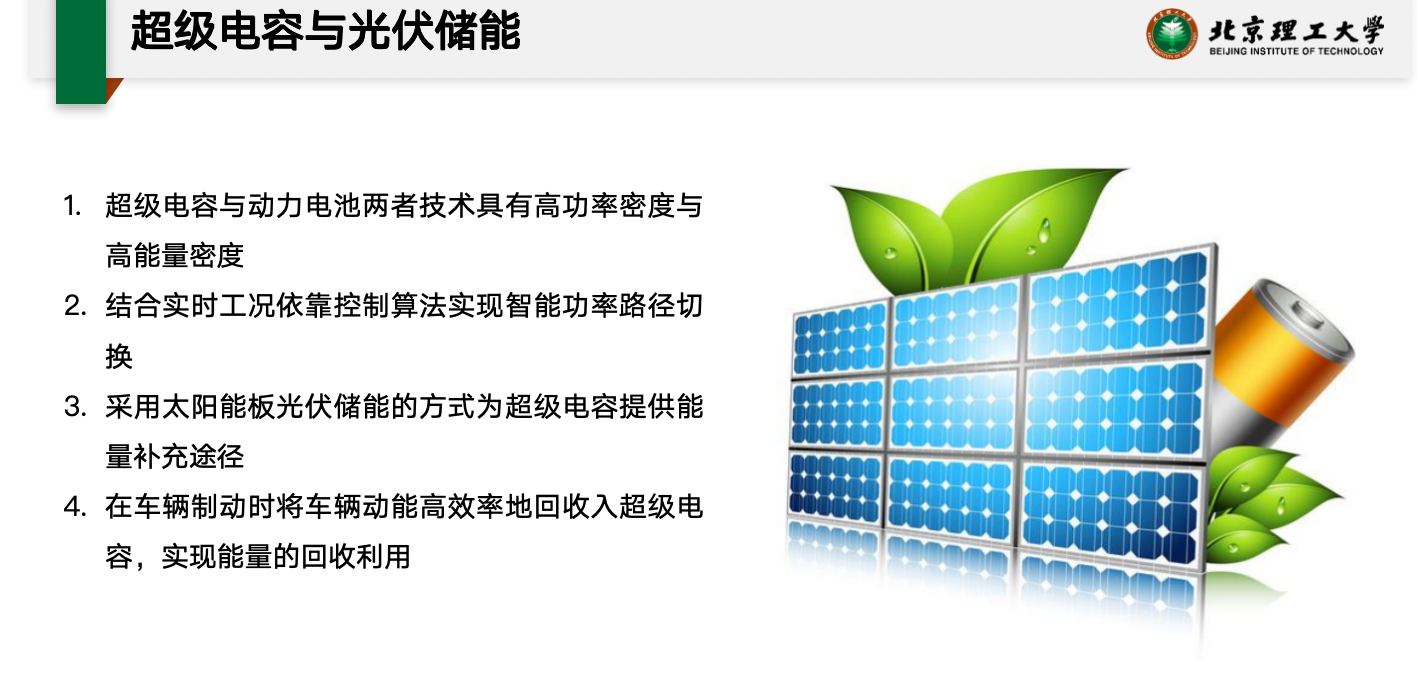 超级电容与光伏储能

北京理工大学
BEIJING INSTITUTE OF TECHNOLOGY

1. 超级电容与动力电池两者技术具有高功率密度与高能量密度
2. 结合实时工况依靠控制算法实现智能功率路径切换
3. 采用太阳能板光伏储能的方式为超级电容提供能量补充途径
4. 在车辆制动时将车辆动能高效率地回收入超级电容，实现能量的回收利用